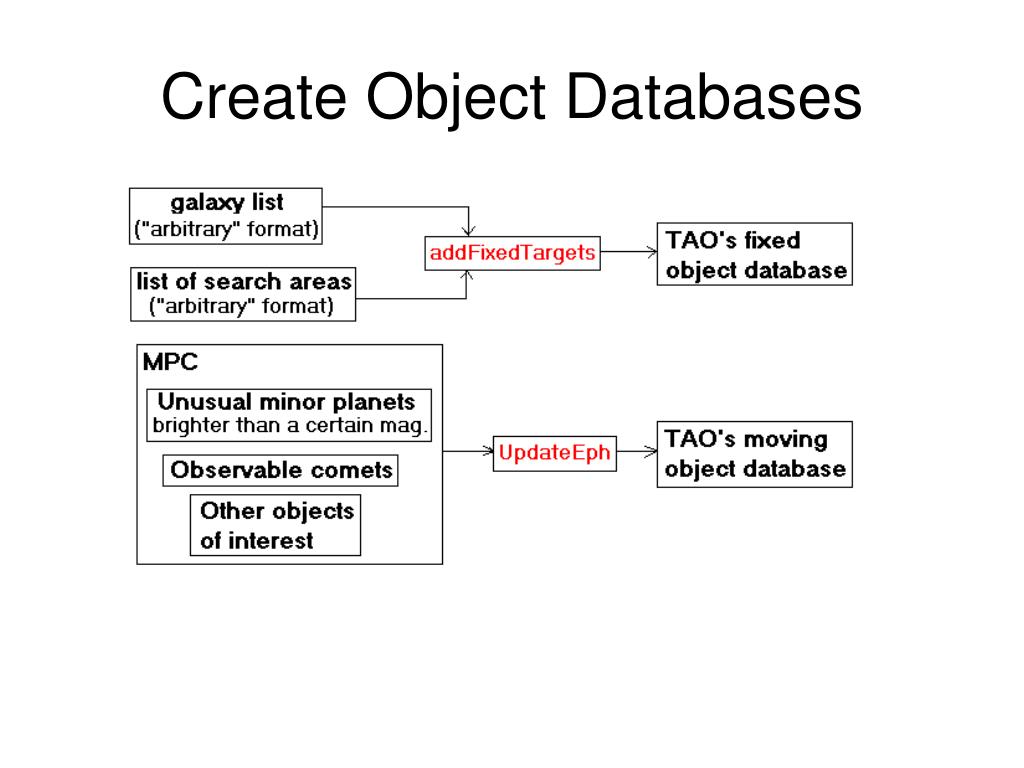 Create Object Databases

galaxy list
("arbitrary" format)

list of search areas
("arbitrary" format)

addFixedTargets

TAO's fixed object database

MPC

Unusual minor planets brighter than a certain mag.

Observable comets

Other objects of interest

UpdateEph

TAO's moving object database